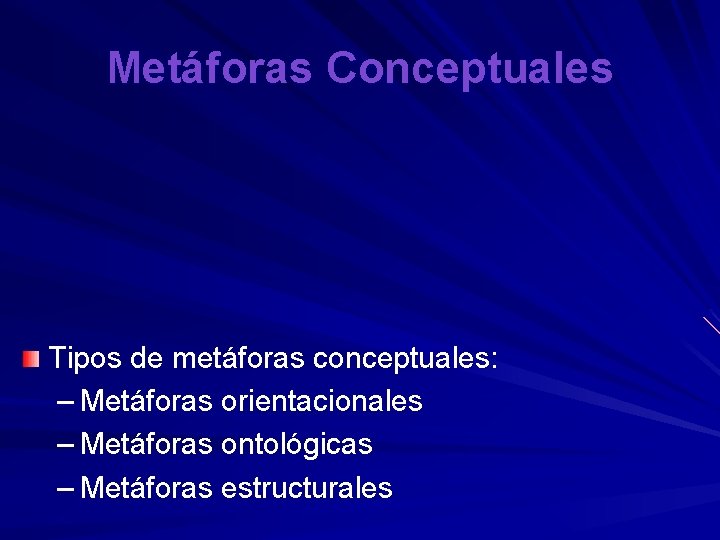 Metáforas Conceptuales

Tipos de metáforas conceptuales:
– Metáforas orientacionales
– Metáforas ontológicas
– Metáforas estructurales